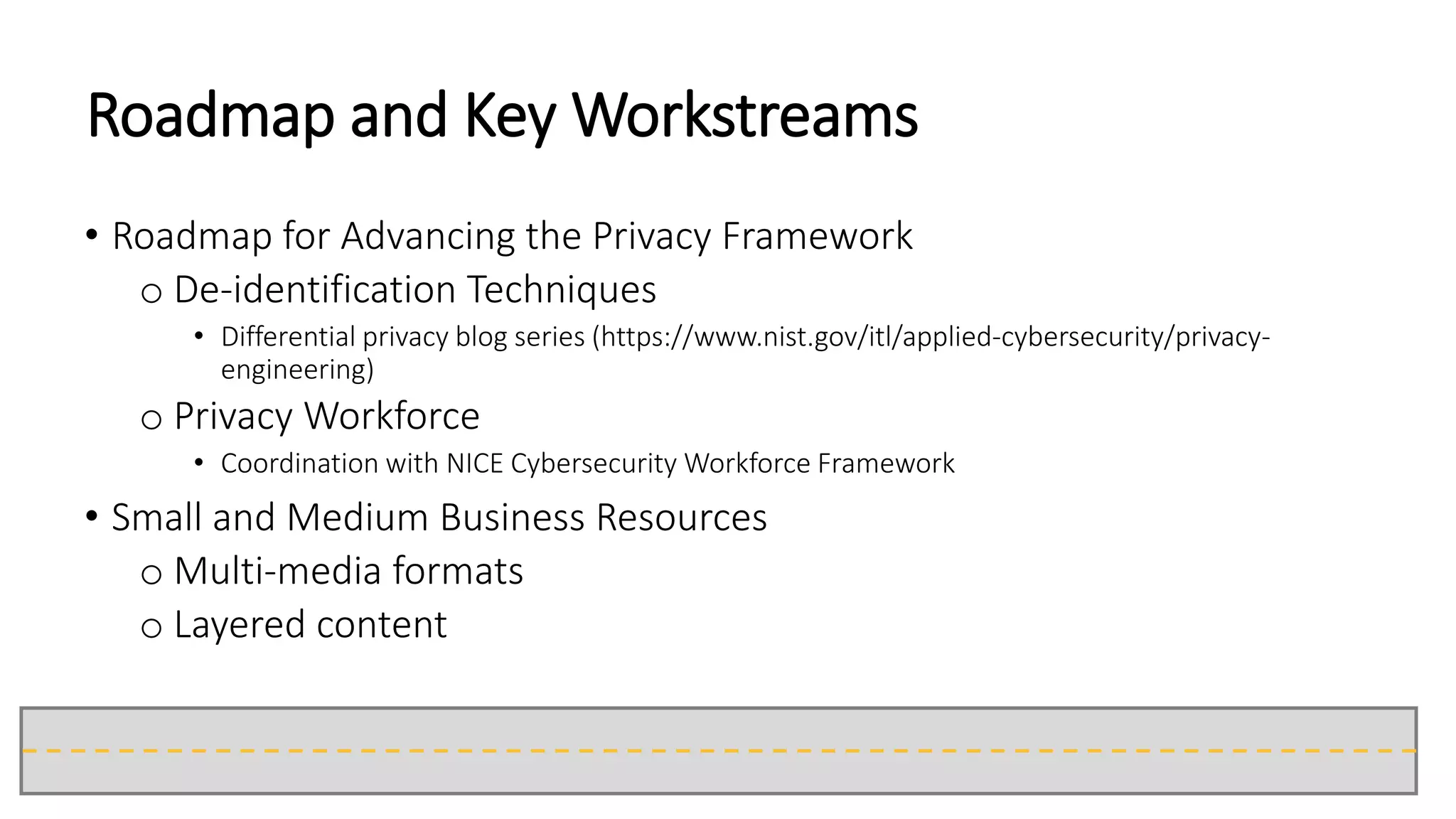 Roadmap and Key Workstreams

• Roadmap for Advancing the Privacy Framework
o De-identification Techniques
• Differential privacy blog series (https://www.nist.gov/itl/applied-cybersecurity/privacy-engineering)
o Privacy Workforce
• Coordination with NICE Cybersecurity Workforce Framework
• Small and Medium Business Resources
o Multi-media formats
o Layered content